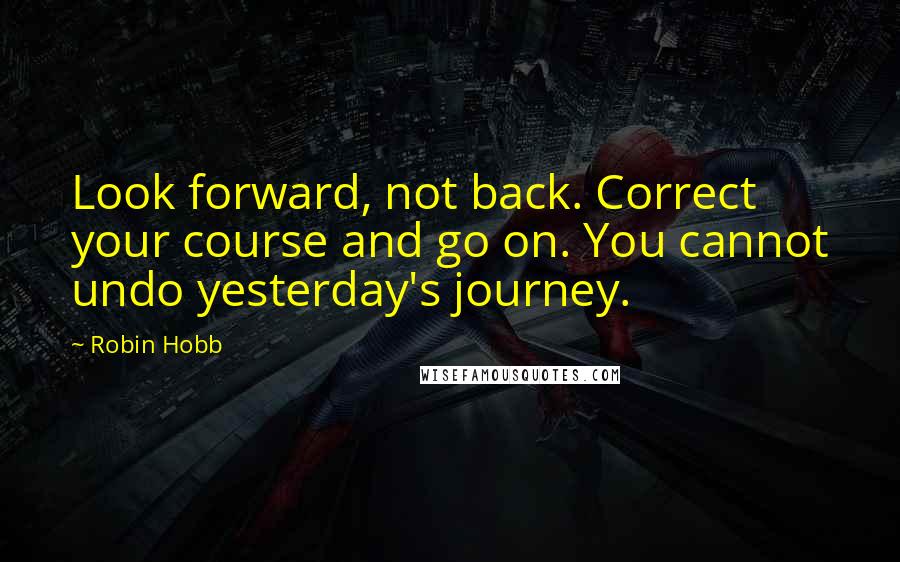 Look forward, not back. Correct your course and go on. You cannot undo yesterday's journey.

~ Robin Hobb

WISEFAMOUSQUOTES.COM